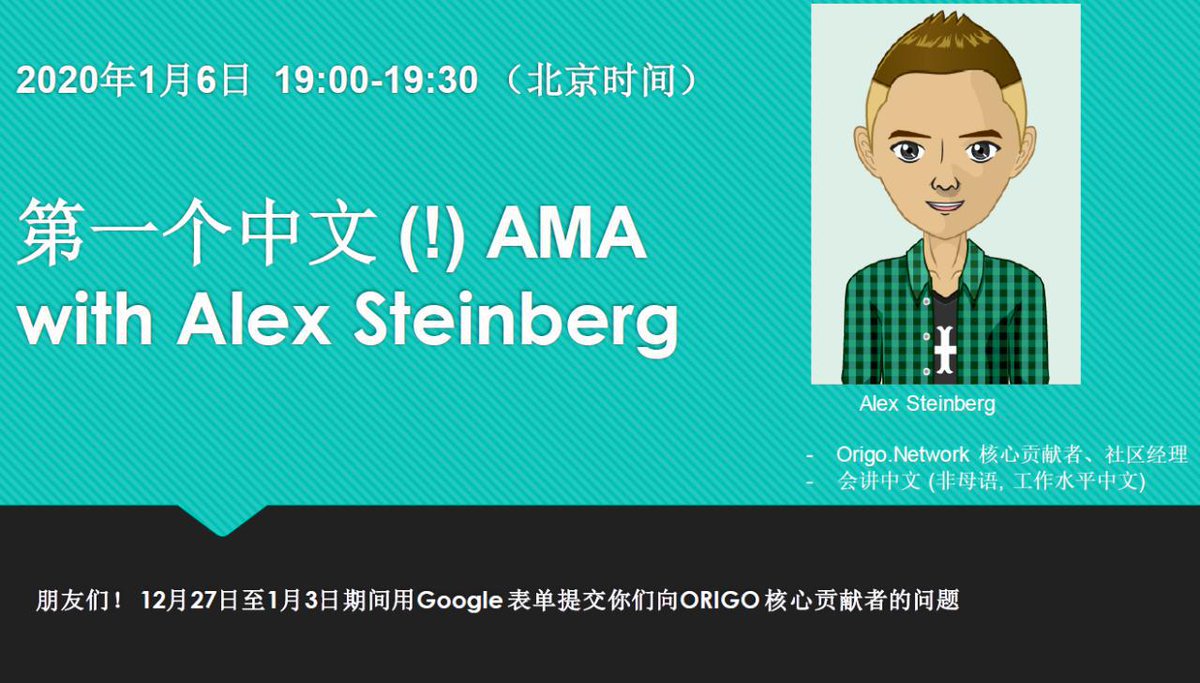 2020年1月6日 19:00-19:30 （北京时间）

第一个中文 (!) AMA with Alex Steinberg

Alex Steinberg

- Origo.Network 核心贡献者、社区经理
- 会讲中文 (非母语, 工作水平中文)

朋友们！ 12月27日至1月3日期间用Google 表单提交你们向ORIGO 核心贡献者的问题